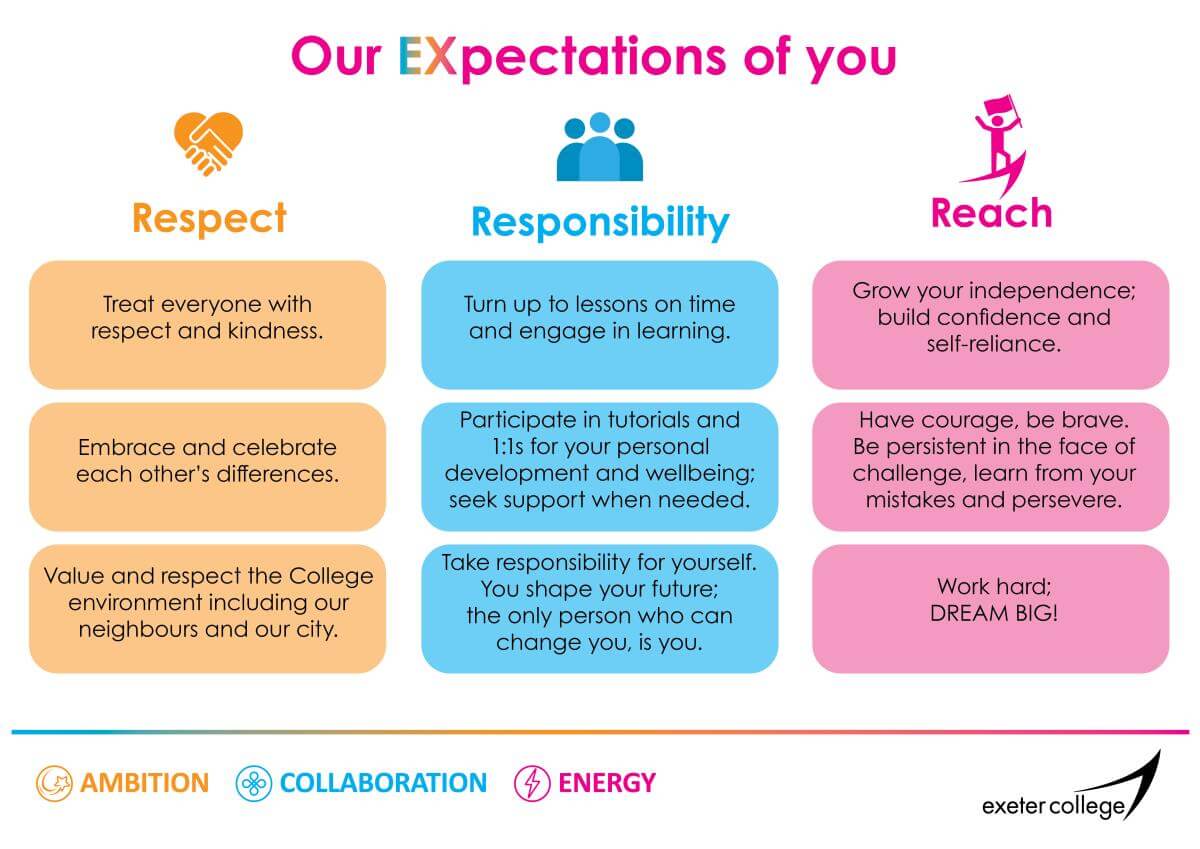 Our EXpectations of you

Respect

Treat everyone with respect and kindness.

Embrace and celebrate each other's differences.

Value and respect the College environment including our neighbours and our city.

Responsibility

Turn up to lessons on time and engage in learning.

Participate in tutorials and 1:1s for your personal development and wellbeing; seek support when needed.

Take responsibility for yourself. You shape your future; the only person who can change you, is you.

Reach

Grow your independence; build confidence and self-reliance.

Have courage, be brave. Be persistent in the face of challenge, learn from your mistakes and persevere.

Work hard; DREAM BIG!

AMBITION COLLABORATION ENERGY

exeter college